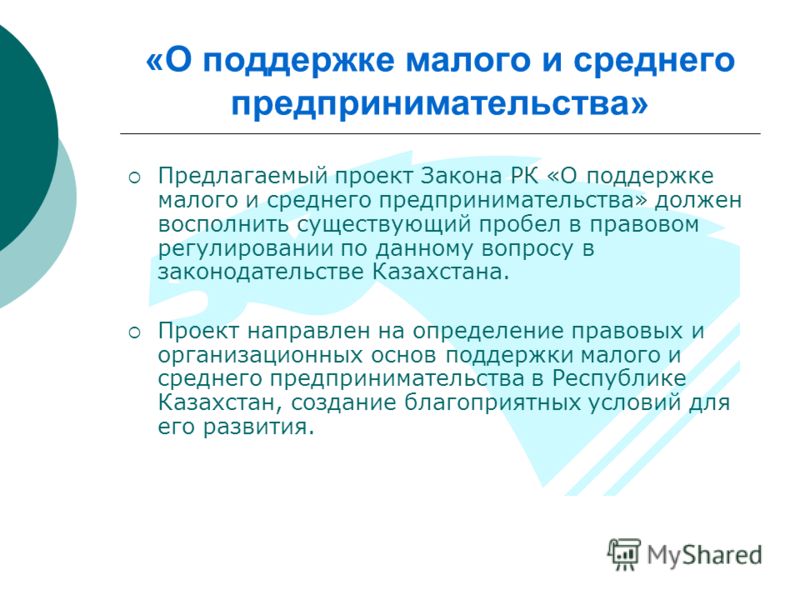 «О поддержке малого и среднего предпринимательства»

Предлагаемый проект Закона РК «О поддержке малого и среднего предпринимательства» должен восполнить существующий пробел в правовом регулировании по данному вопросу в законодательстве Казахстана.

Проект направлен на определение правовых и организационных основ поддержки малого и среднего предпринимательства в Республике Казахстан, создание благоприятных условий для его развития.

MyShared